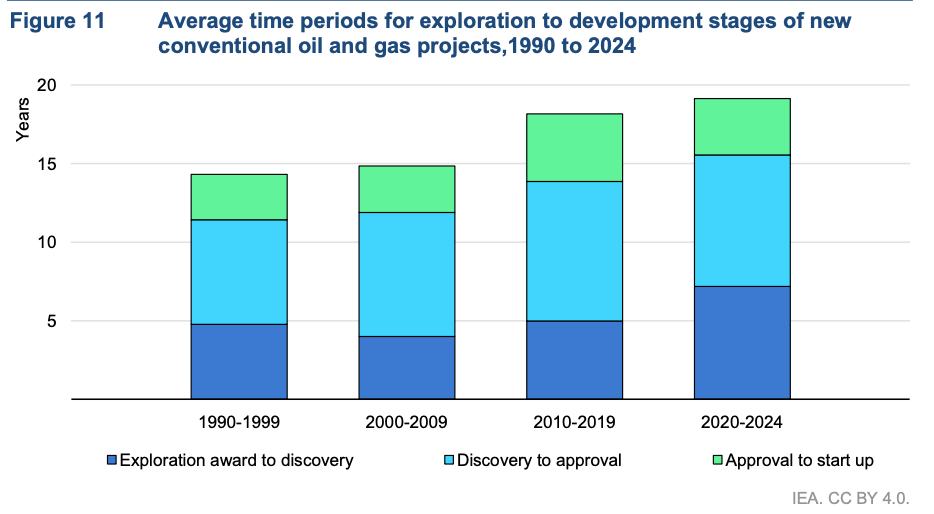 Figure 11 Average time periods for exploration to development stages of new conventional oil and gas projects,1990 to 2024

Years

20

15

10

5

1990-1999

2000-2009

2010-2019

2020-2024

Exploration award to discovery

Discovery to approval

Approval to start up

IEA. CC BY 4.0.